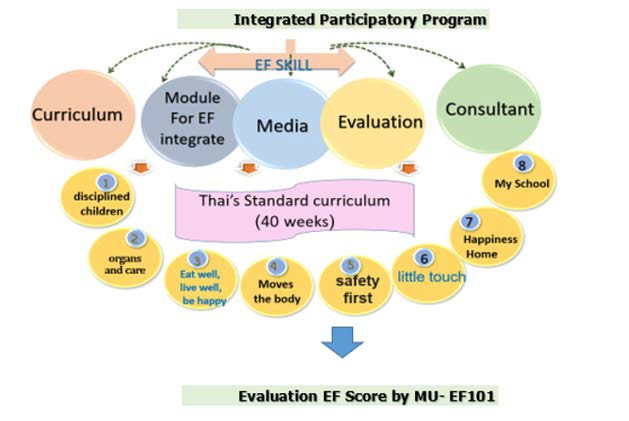 Integrated Participatory Program

EF SKILL

Curriculum

Module For EF integrate

Media

Evaluation

Consultant

Thai's Standard curriculum (40 weeks)

1 disciplined children

2 organs and care

3 Eat well, live well, be happy

4 Moves the body

5 safety first

6 little touch

7 Happiness Home

8 My School

Evaluation EF Score by MU- EF101